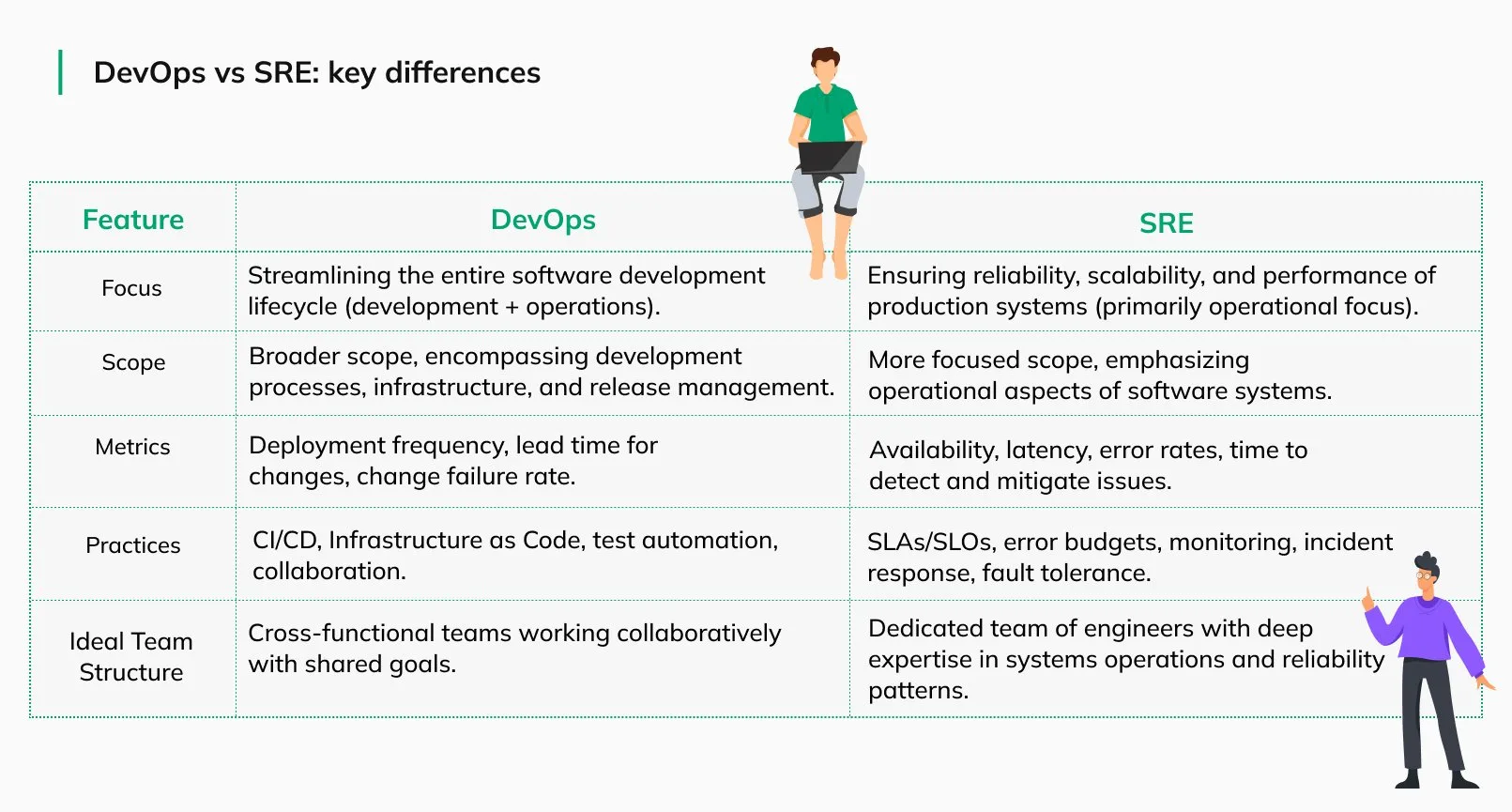 DevOps vs SRE: key differences

| Feature | DevOps | SRE |
|---|---|---|
| Focus | Streamlining the entire software development lifecycle (development + operations). | Ensuring reliability, scalability, and performance of production systems (primarily operational focus). |
| Scope | Broader scope, encompassing development processes, infrastructure, and release management. | More focused scope, emphasizing operational aspects of software systems. |
| Metrics | Deployment frequency, lead time for changes, change failure rate. | Availability, latency, error rates, time to detect and mitigate issues. |
| Practices | CI/CD, Infrastructure as Code, test automation, collaboration. | SLAs/SLOs, error budgets, monitoring, incident response, fault tolerance. |
| Ideal Team Structure | Cross-functional teams working collaboratively with shared goals. | Dedicated team of engineers with deep expertise in systems operations and reliability patterns. |